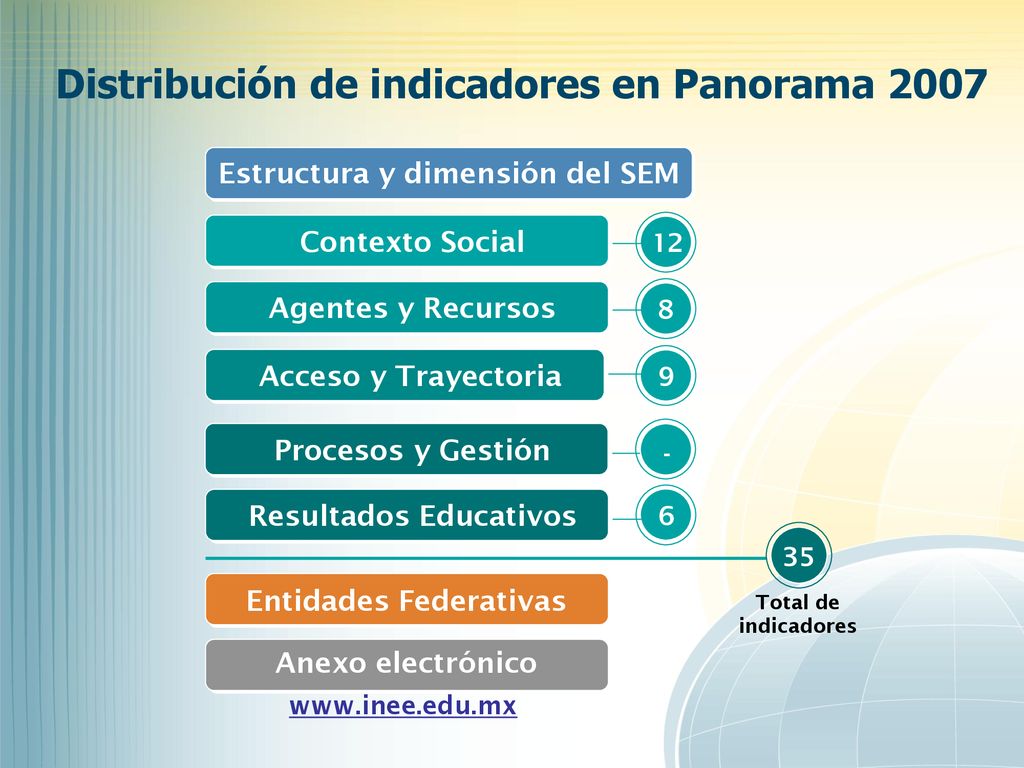 Distribución de indicadores en Panorama 2007

Estructura y dimensión del SEM

Contexto Social 12

Agentes y Recursos 8

Acceso y Trayectoria 9

Procesos y Gestión -

Resultados Educativos 6

35
Total de indicadores

Entidades Federativas

Anexo electrónico

www.inee.edu.mx